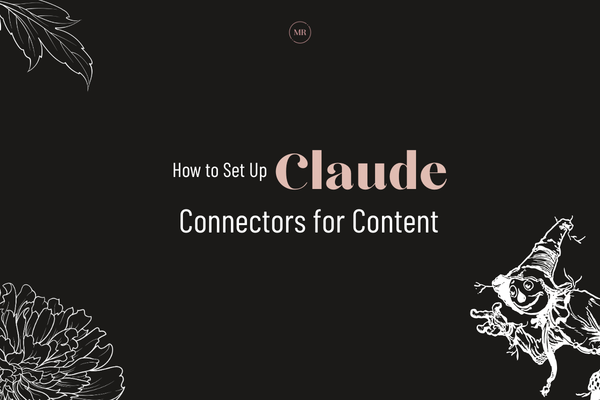 MR

How to Set Up Claude
Connectors for Content